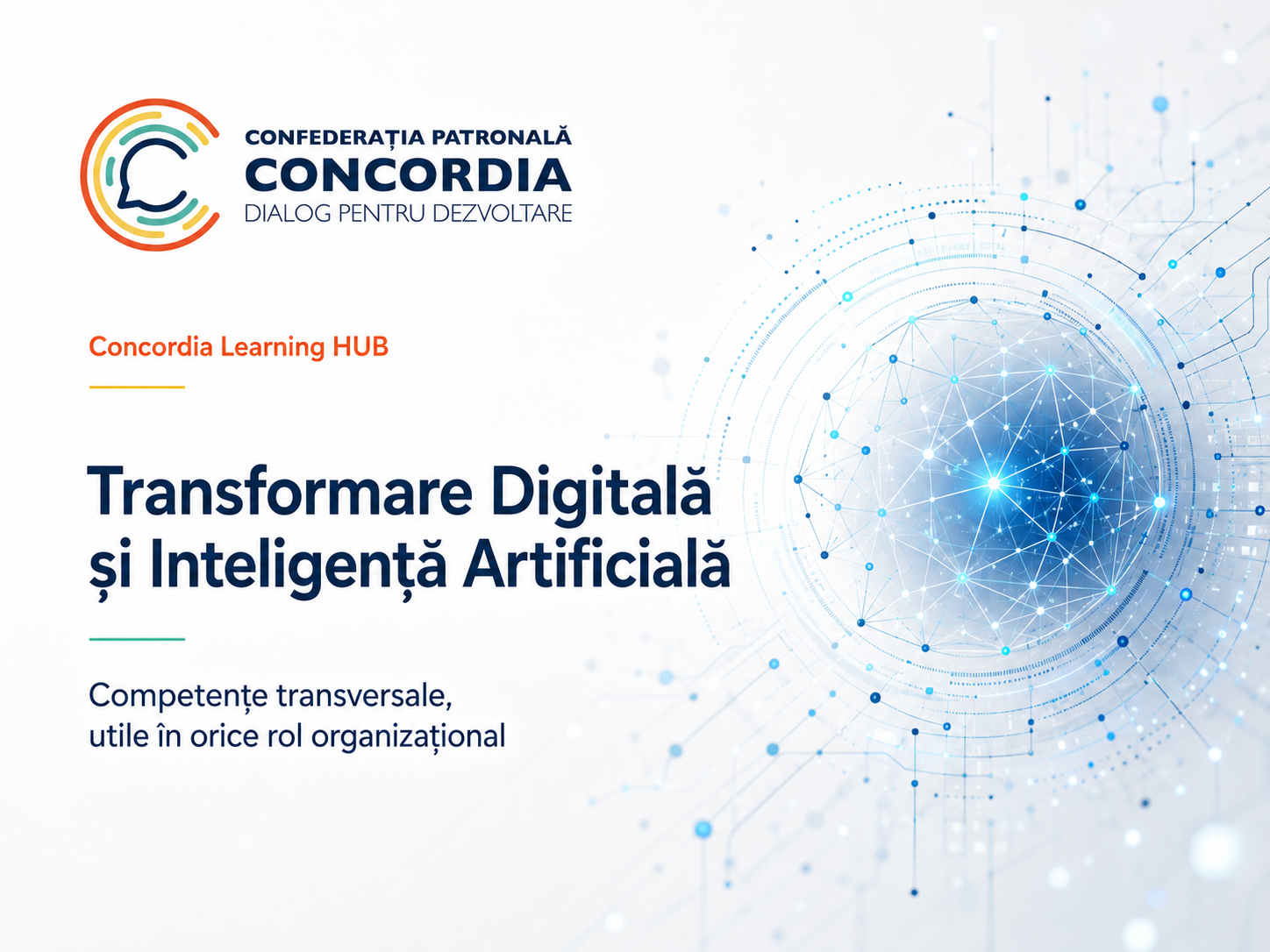 CONFEDERAȚIA PATRONALĂ
CONCORDIA
DIALOG PENTRU DEZVOLTARE

Concordia Learning HUB

Transformare Digitală și Inteligență Artificială

Competențe transversale, utile în orice rol organizațional